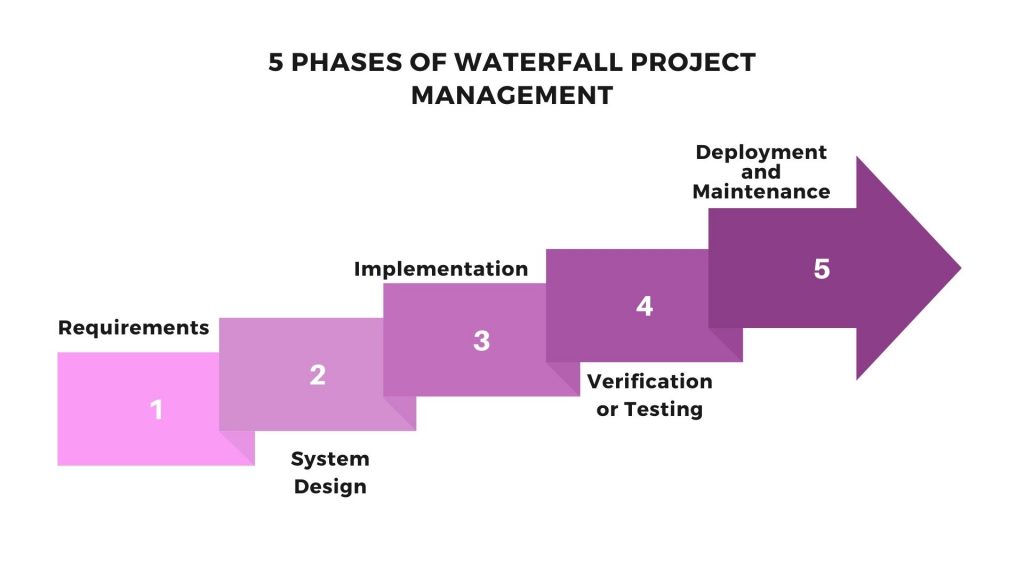 5 PHASES OF WATERFALL PROJECT MANAGEMENT

Requirements

1

2

System Design

Implementation

3

4

Verification or Testing

Deployment and Maintenance

5